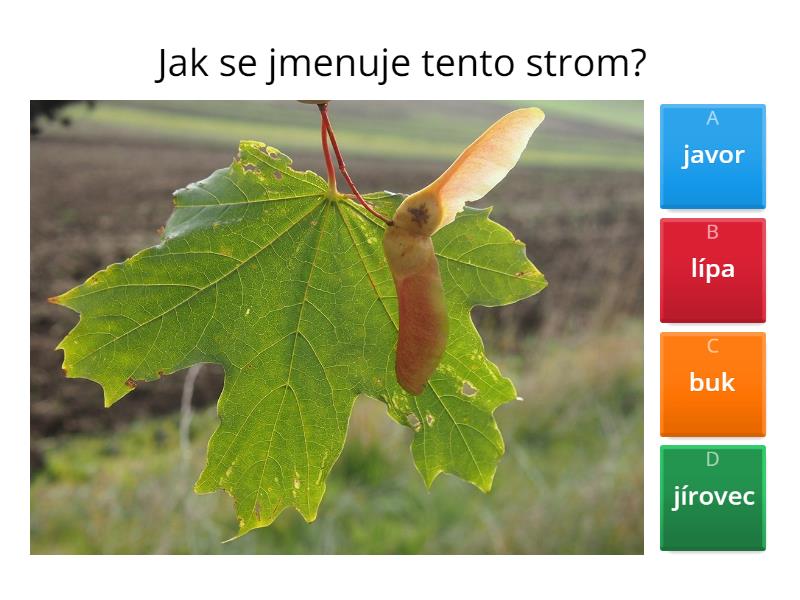 Jak se jmenuje tento strom?

A
javor

B
lípa

C
buk

D
jírovec